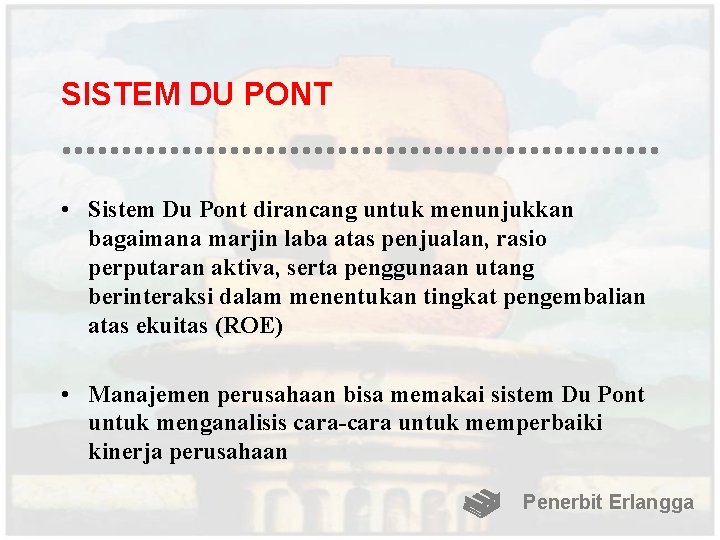 SISTEM DU PONT

• Sistem Du Pont dirancang untuk menunjukkan bagaimana marjin laba atas penjualan, rasio perputaran aktiva, serta penggunaan utang berinteraksi dalam menentukan tingkat pengembalian atas ekuitas (ROE)

• Manajemen perusahaan bisa memakai sistem Du Pont untuk menganalisis cara-cara untuk memperbaiki kinerja perusahaan

Penerbit Erlangga